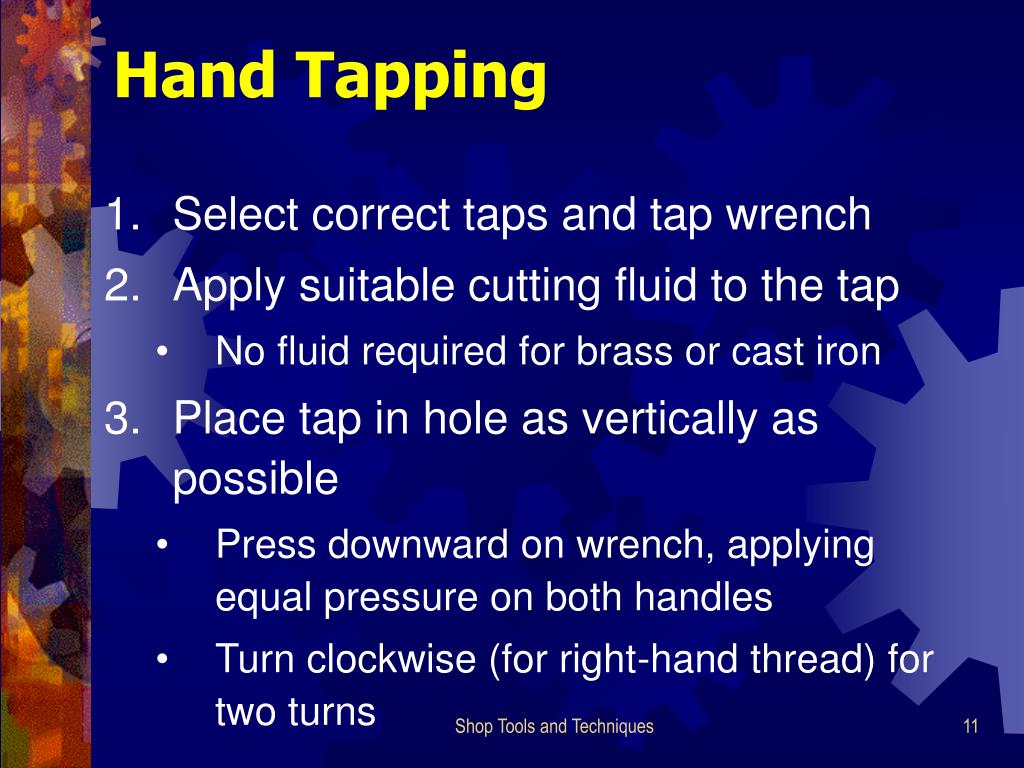 Hand Tapping

1. Select correct taps and tap wrench
2. Apply suitable cutting fluid to the tap
• No fluid required for brass or cast iron
3. Place tap in hole as vertically as possible
• Press downward on wrench, applying equal pressure on both handles
• Turn clockwise (for right-hand thread) for two turns

Shop Tools and Techniques

11